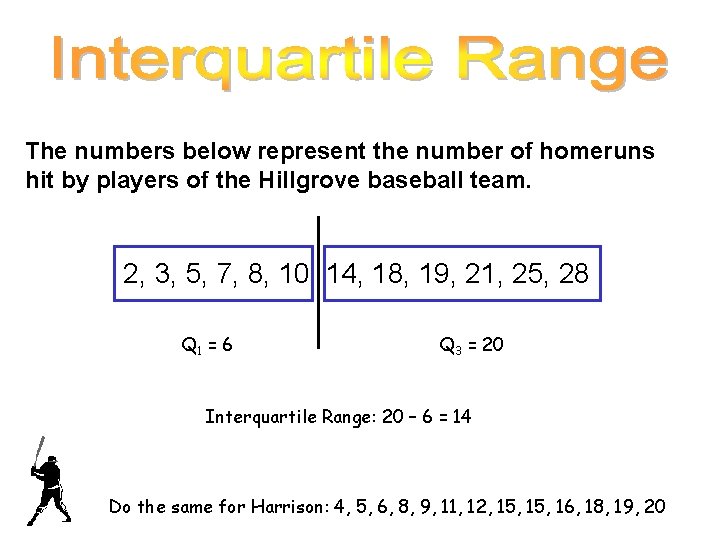 Interquartile Range

The numbers below represent the number of homeruns hit by players of the Hillgrove baseball team.

2, 3, 5, 7, 8, 10 14, 18, 19, 21, 25, 28

$Q_1 = 6$

$Q_3 = 20$

Interquartile Range: 20 – 6 = 14

Do the same for Harrison: 4, 5, 6, 8, 9, 11, 12, 15, 15, 16, 18, 19, 20